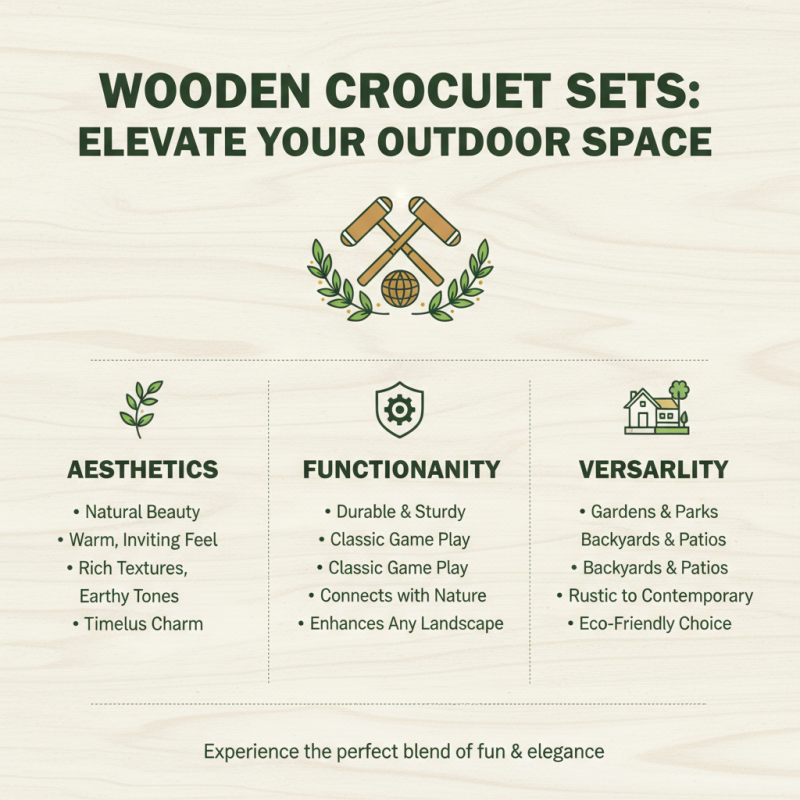 WOODEN CROCUET SETS:
ELEVATE YOUR OUTDOOR SPACE

AESTHETICS

• Natural Beauty
• Warm, Inviting Feel
• Rich Textures, Earthy Tones
• Timelus Charm

FUNCTIONANITY

• Durable & Sturdy
• Classic Game Play
• Classic Game Play
• Connects with Nature
• Enhances Any Landscape

VERSARLITY

• Gardens & Parks Backyards & Patios
• Backyards & Patios
• Rustic to Contemporary
• Eco-Friendly Choice

Experience the perfect blend of fun & elegance